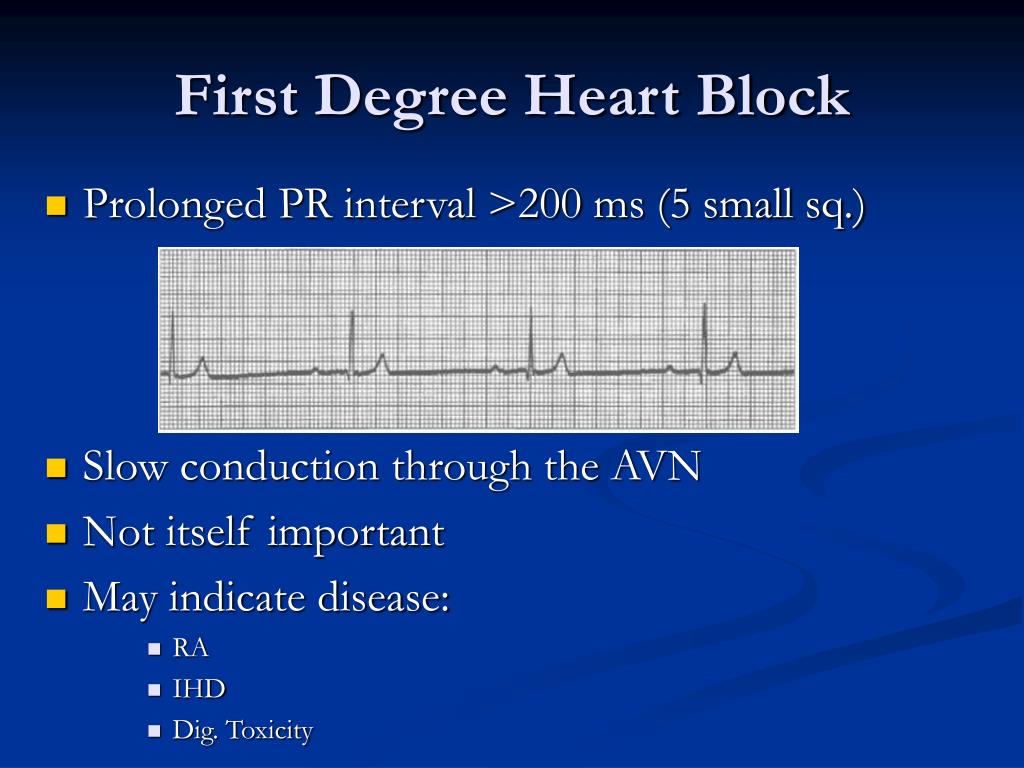 First Degree Heart Block

Prolonged PR interval >200 ms (5 small sq.)

Slow conduction through the AVN

Not itself important

May indicate disease:

RA

IHD

Dig. Toxicity